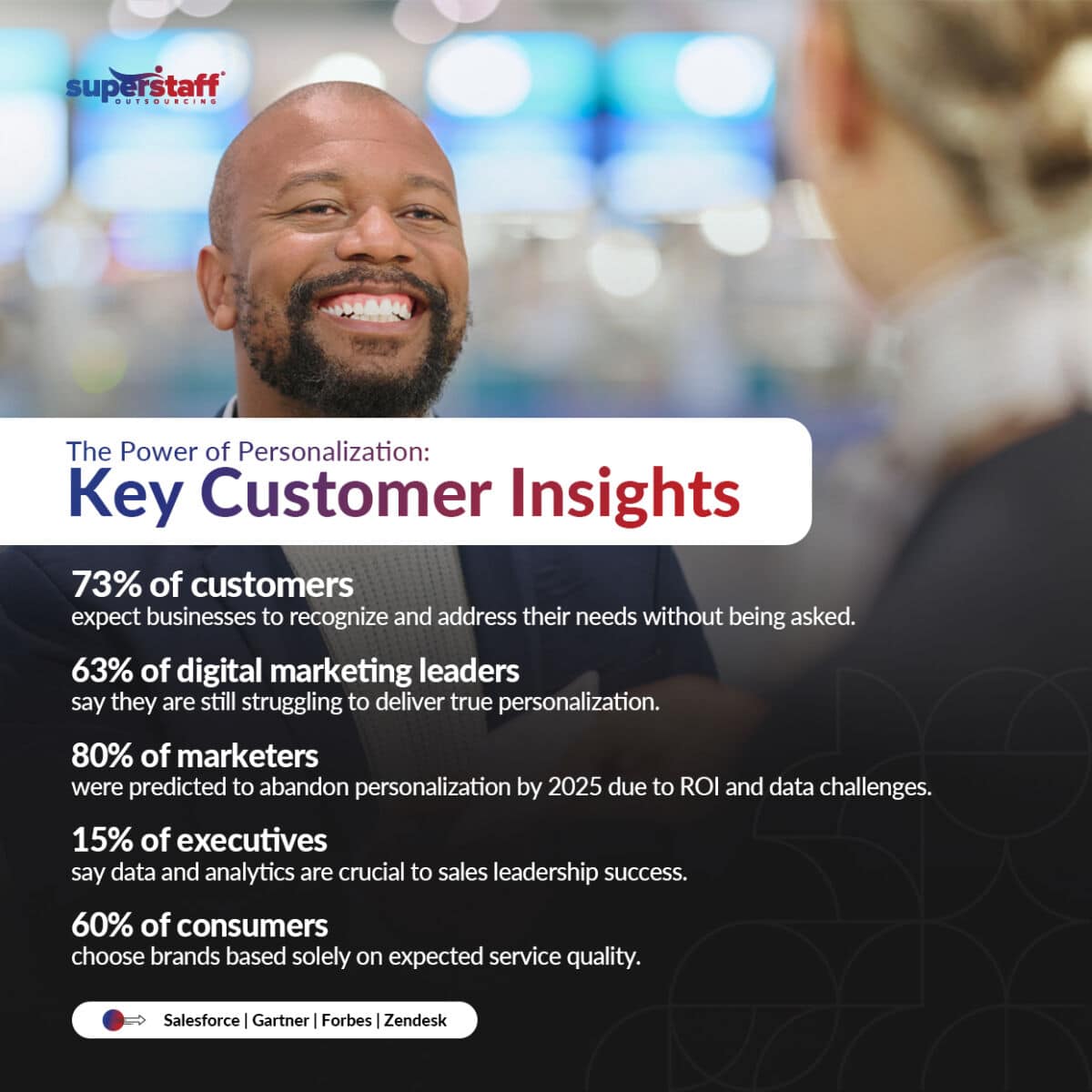 superstaff
OUTSOURCING

The Power of Personalization:
Key Customer Insights

73% of customers
expect businesses to recognize and address their needs without being asked.

63% of digital marketing leaders
say they are still struggling to deliver true personalization.

80% of marketers
were predicted to abandon personalization by 2025 due to ROI and data challenges.

15% of executives
say data and analytics are crucial to sales leadership success.

60% of consumers
choose brands based solely on expected service quality.

Salesforce | Gartner | Forbes | Zendesk